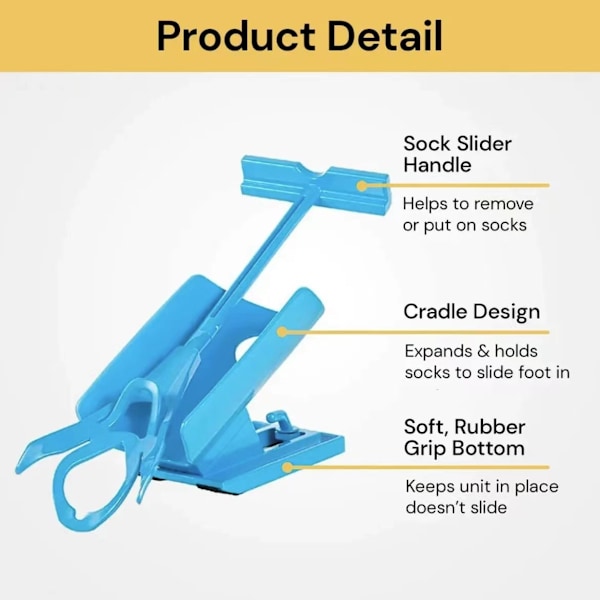 Product Detail

Sock Slider Handle

Helps to remove or put on socks

Cradle Design

Expands & holds socks to slide foot in

Soft, Rubber Grip Bottom

Keeps unit in place doesn't slide